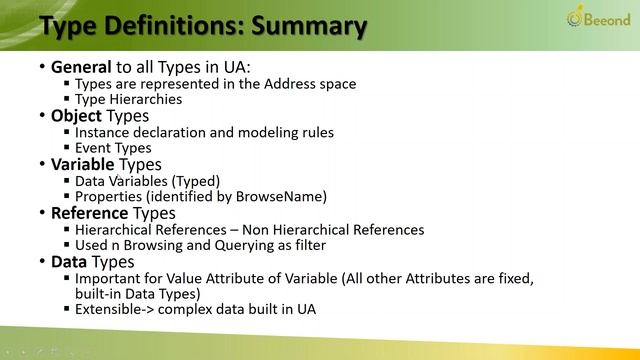 Type Definitions: Summary

Beeond

• General to all Types in UA:
 ▪ Types are represented in the Address space
 ▪ Type Hierarchies
• Object Types
 ▪ Instance declaration and modeling rules
 ▪ Event Types
• Variable Types
 ▪ Data Variables (Typed)
 ▪ Properties (identified by BrowseName)
• Reference Types
 ▪ Hierarchical References – Non Hierarchical References
 ▪ Used n Browsing and Querying as filter
• Data Types
 ▪ Important for Value Attribute of Variable (All other Attributes are fixed, built-in Data Types)
 ▪ Extensible-> complex data built in UA